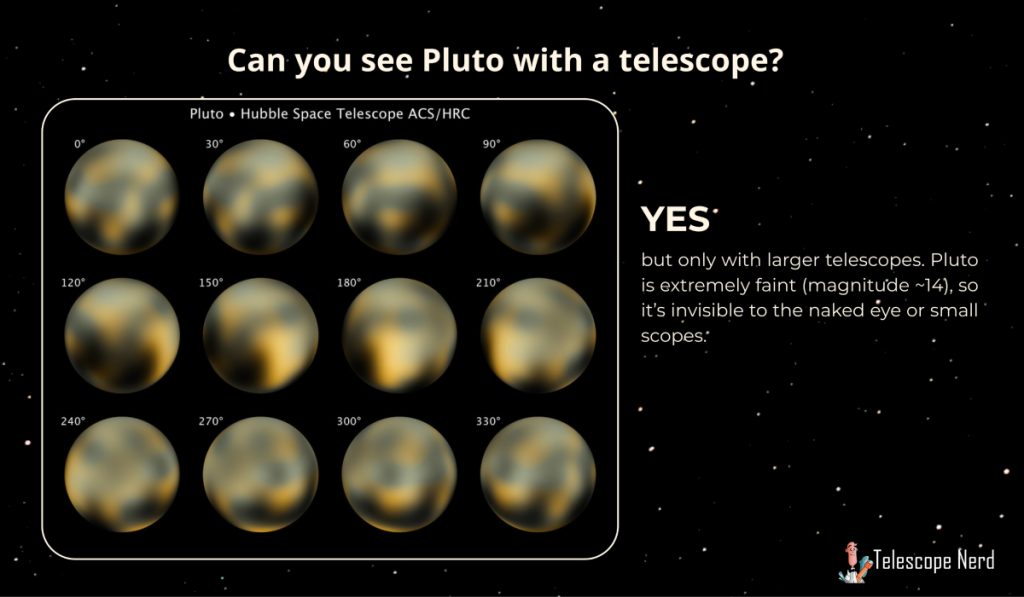 Can you see Pluto with a telescope?

Pluto • Hubble Space Telescope ACS/HRC

0°

30°

60°

90°

120°

150°

180°

210°

240°

270°

300°

330°

YES

but only with larger telescopes. Pluto is extremely faint (magnitude ~14), so it's invisible to the naked eye or small scopes.

Telescope Nerd